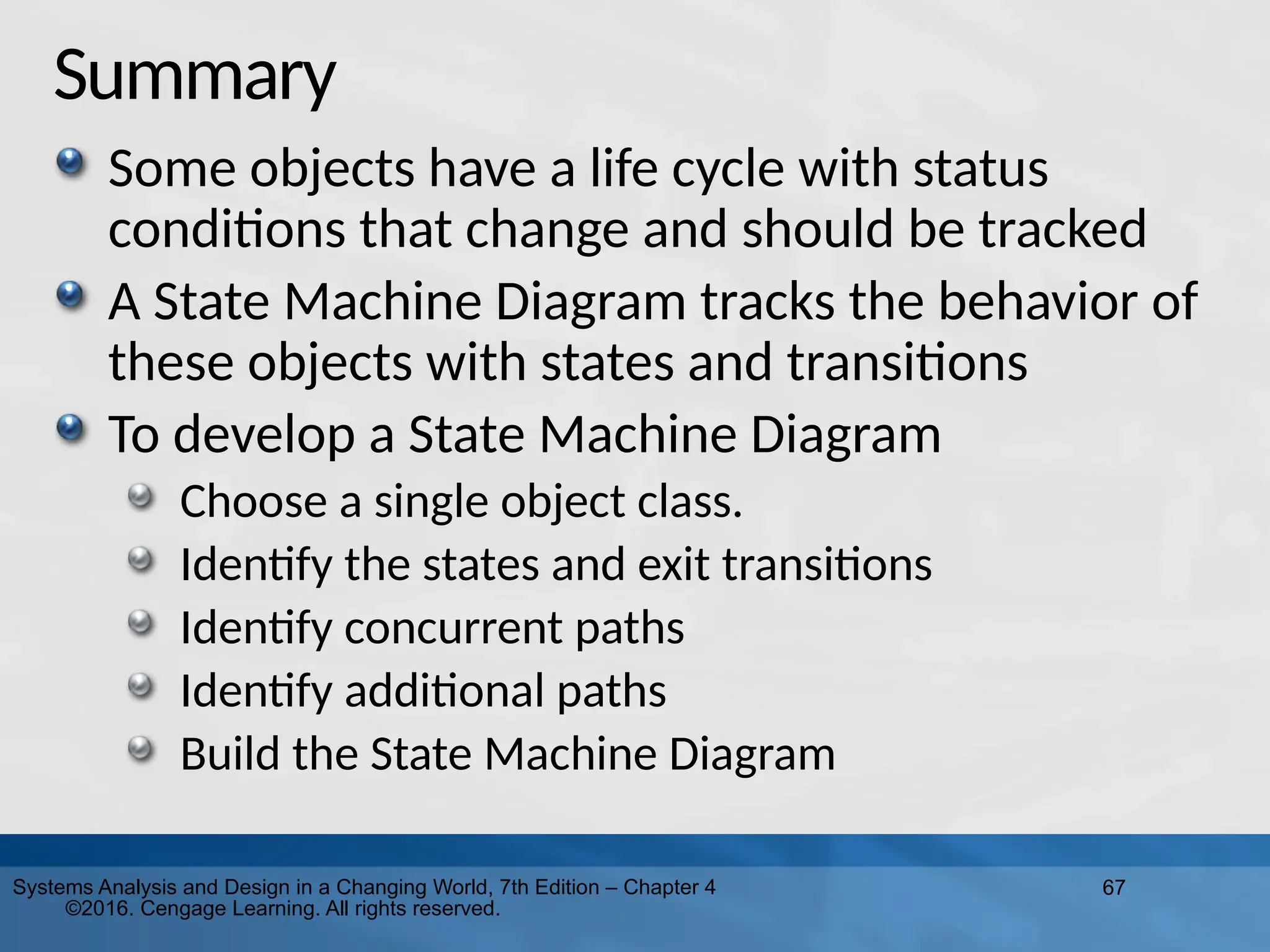 Summary

Some objects have a life cycle with status conditions that change and should be tracked

A State Machine Diagram tracks the behavior of these objects with states and transitions

To develop a State Machine Diagram

Choose a single object class.

Identify the states and exit transitions

Identify concurrent paths

Identify additional paths

Build the State Machine Diagram

Systems Analysis and Design in a Changing World, 7th Edition – Chapter 4 ©2016. Cengage Learning. All rights reserved.

67